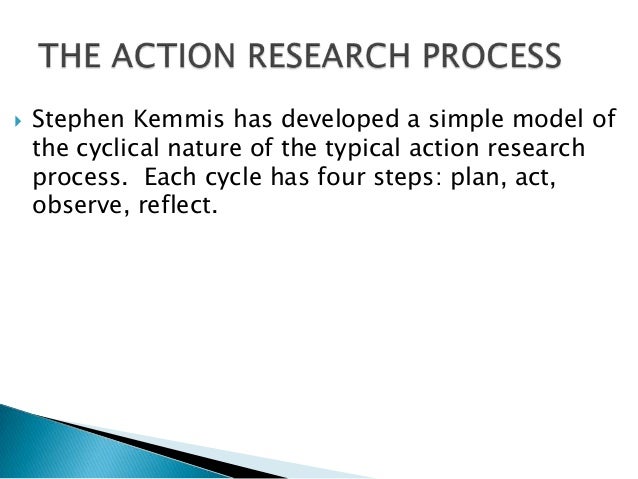 THE ACTION RESEARCH PROCESS

Stephen Kemmis has developed a simple model of the cyclical nature of the typical action research process. Each cycle has four steps: plan, act, observe, reflect.